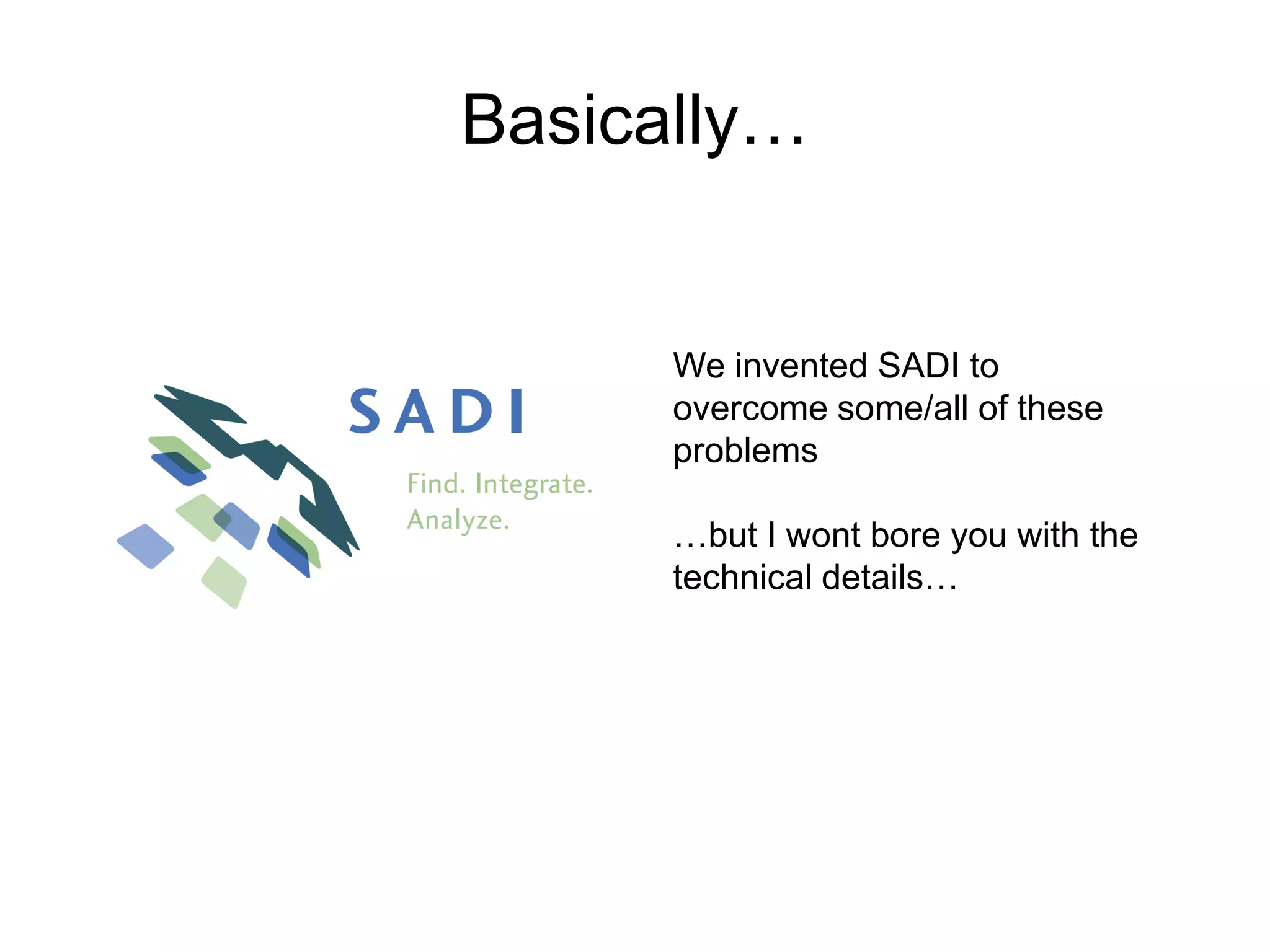 Basically…

SADI

Find. Integrate. Analyze.

We invented SADI to overcome some/all of these problems

…but I wont bore you with the technical details…